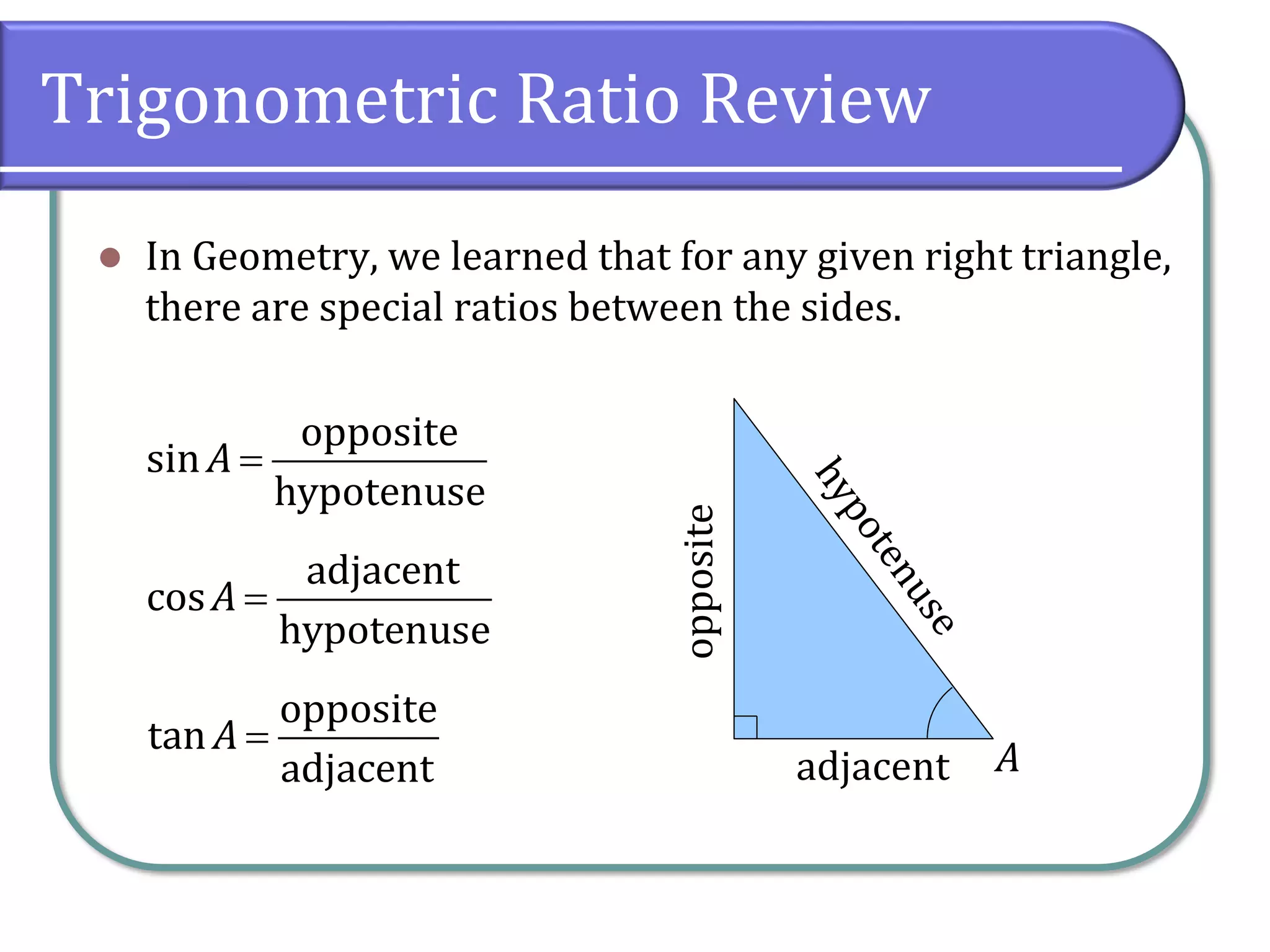 Trigonometric Ratio Review

In Geometry, we learned that for any given right triangle, there are special ratios between the sides.

$\sin A = \frac{\text{opposite}}{\text{hypotenuse}}$

$\cos A = \frac{\text{adjacent}}{\text{hypotenuse}}$

$\tan A = \frac{\text{opposite}}{\text{adjacent}}$

opposite
hypotenuse
adjacent
$A$